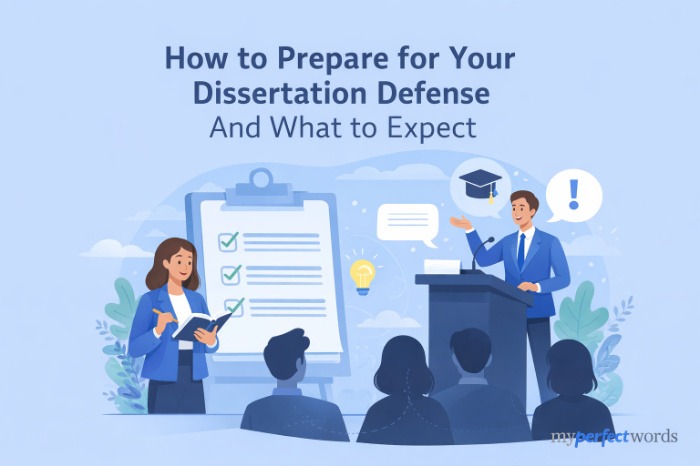 How to Prepare for Your Dissertation Defense
And What to Expect

!

myperfectwords